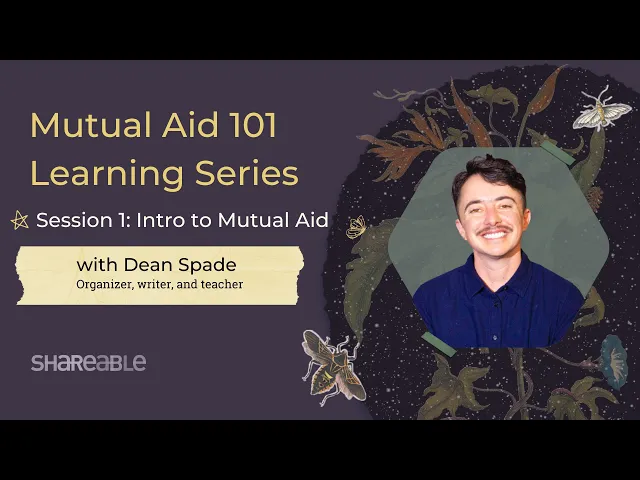 Mutual Aid 101
Learning Series

Session 1: Intro to Mutual Aid

with Dean Spade
Organizer, writer, and teacher

SHAREABLE